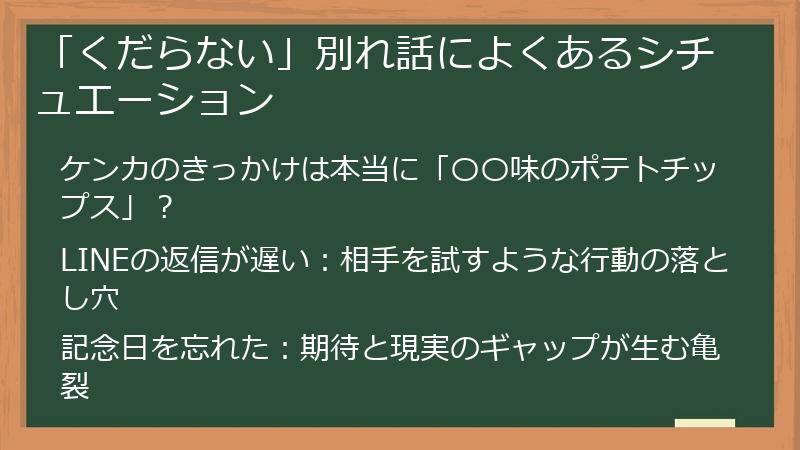 「くだらない」別れ話によくあるシチュエーション

ケンカのきっかけは本当に「〇〇味のポテトチップス」？

LINEの返信が遅い：相手を試すような行動の落とし穴

記念日を忘れた：期待と現実のギャップが生む亀裂